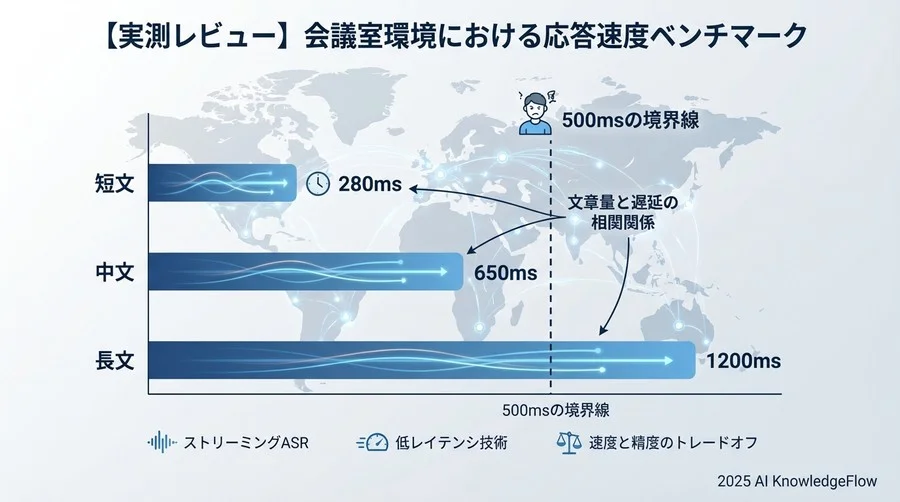 【実測レビュー】会議室環境における応答速度ベンチマーク

500msの境界線

短文

280ms

文章量と遅延の相関関係

中文

650ms

長文

1200ms

500msの境界線

ストリーミングASR

低レイテンシ技術

速度と精度のトレードオフ

2025 AI KnowledgeFlow